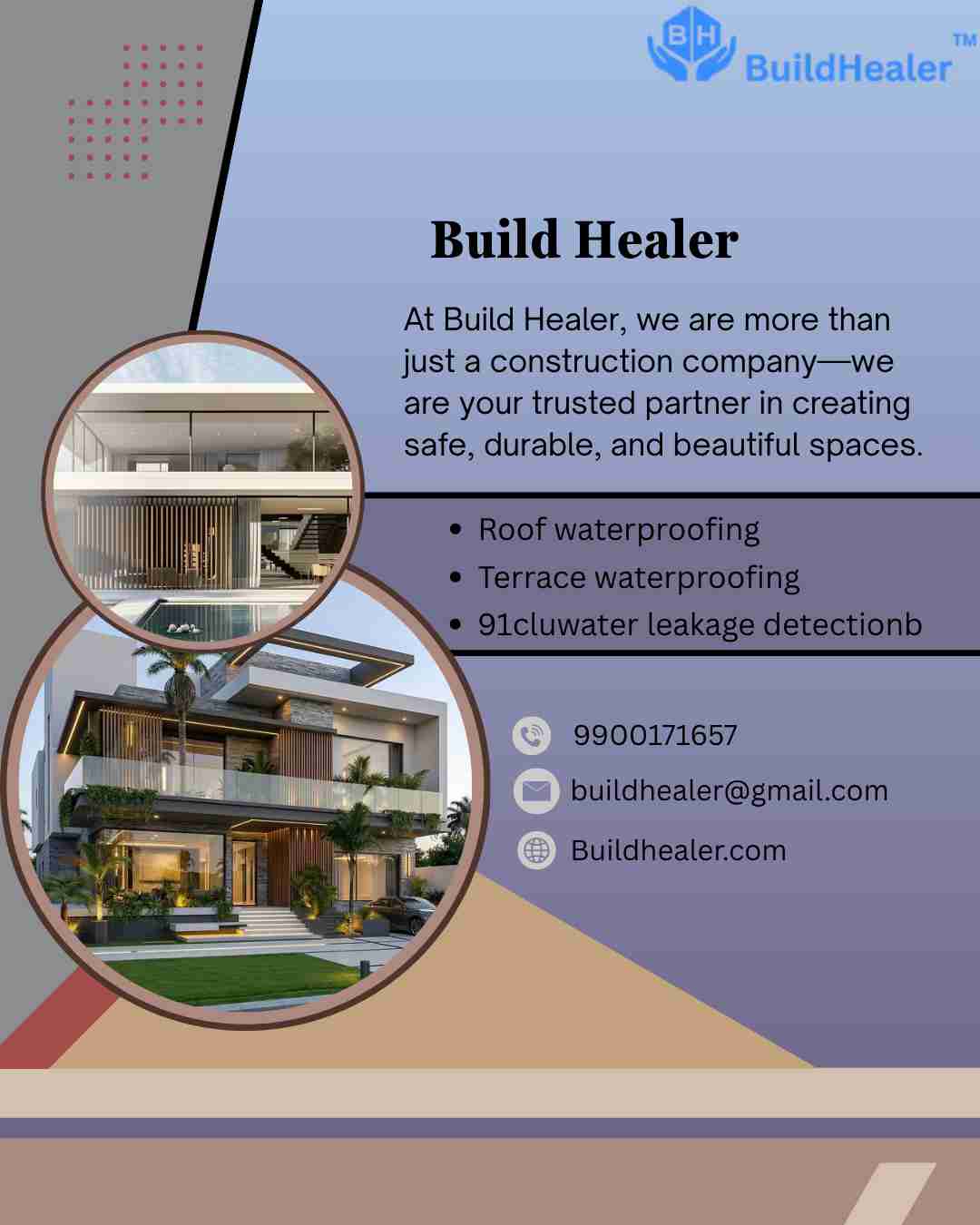 BH BuildHealer™

Build Healer

At Build Healer, we are more than just a construction company—we are your trusted partner in creating safe, durable, and beautiful spaces.

- Roof waterproofing
- Terrace waterproofing
- 91cluwater leakage detectionb

9900171657

buildhealer@gmail.com

Buildhealer.com